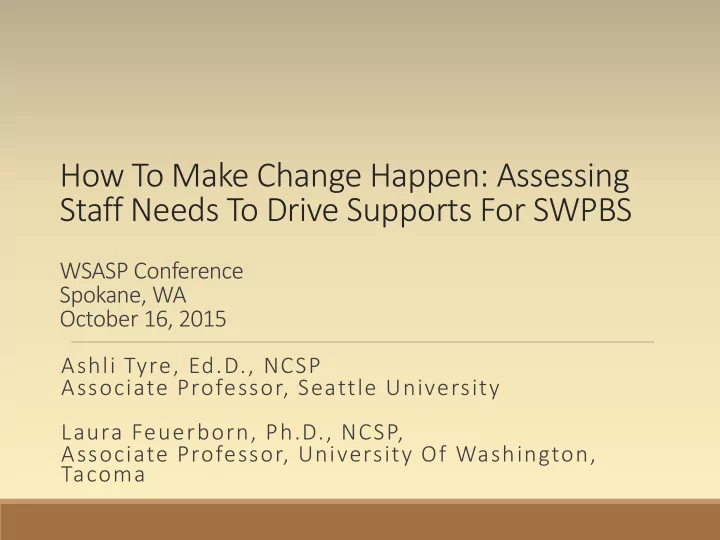 How To Make Change Happen: Assessing Staff Needs To Drive Supports For SWPBS

WSASP Conference
Spokane, WA
October 16, 2015

Ashli Tyre, Ed.D., NCSP
Associate Professor, Seattle University

Laura Feuerborn, Ph.D., NCSP,
Associate Professor, University Of Washington, Tacoma